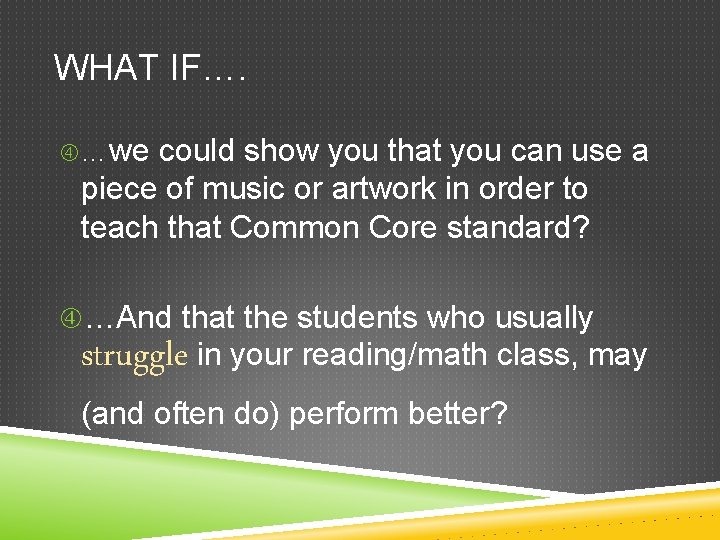 WHAT IF….

④…we could show you that you can use a piece of music or artwork in order to teach that Common Core standard?

④…And that the students who usually struggle in your reading/math class, may (and often do) perform better?